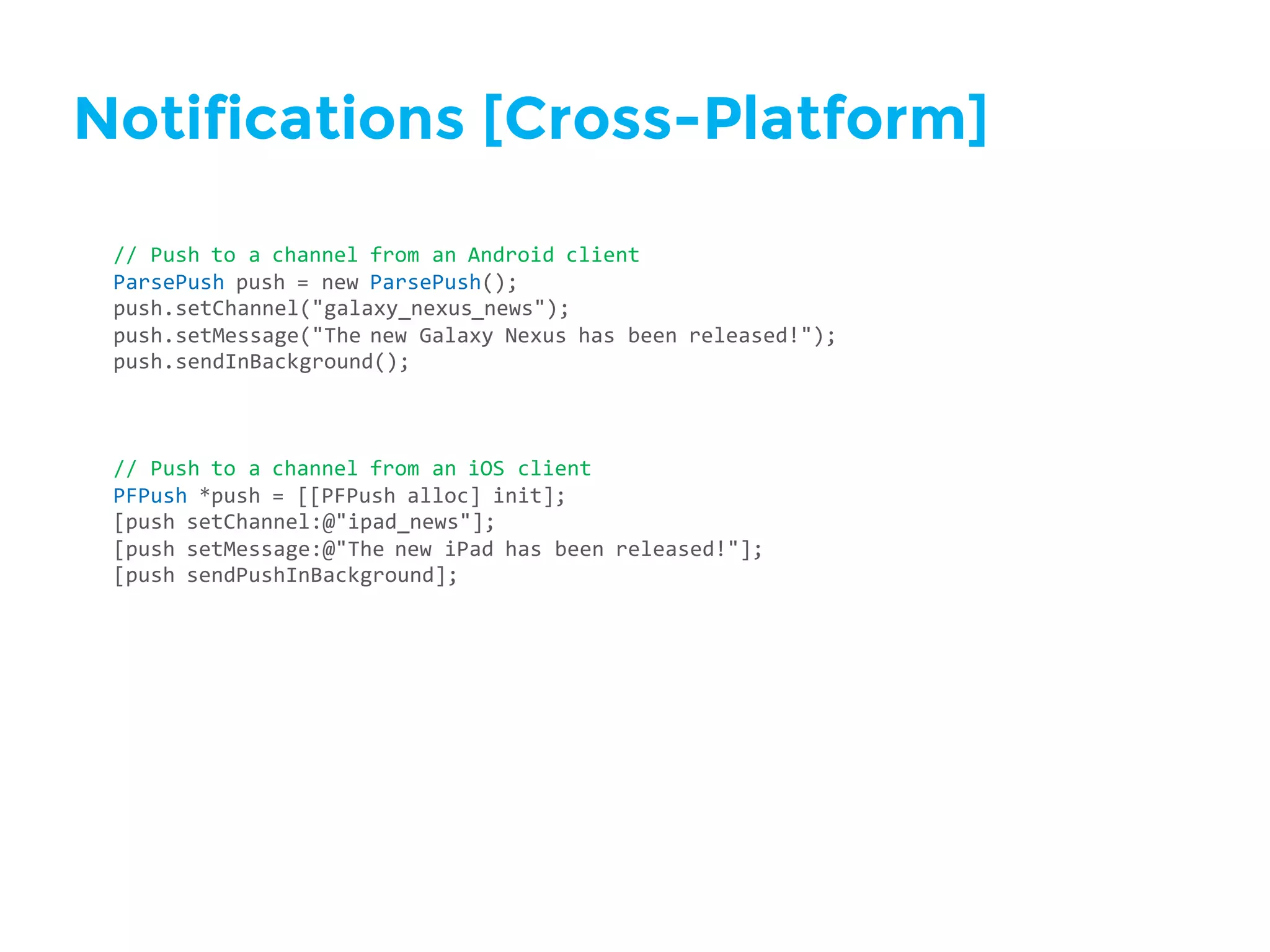 Notifications [Cross-Platform]

// Push to a channel from an Android client
ParsePush push = new ParsePush();
push.setChannel("galaxy_nexus_news");
push.setMessage("The new Galaxy Nexus has been released!");
push.sendInBackground();

// Push to a channel from an iOS client
PFPush *push = [[PFPush alloc] init];
[push setChannel:@"ipad_news"];
[push setMessage:@"The new iPad has been released!"];
[push sendPushInBackground];